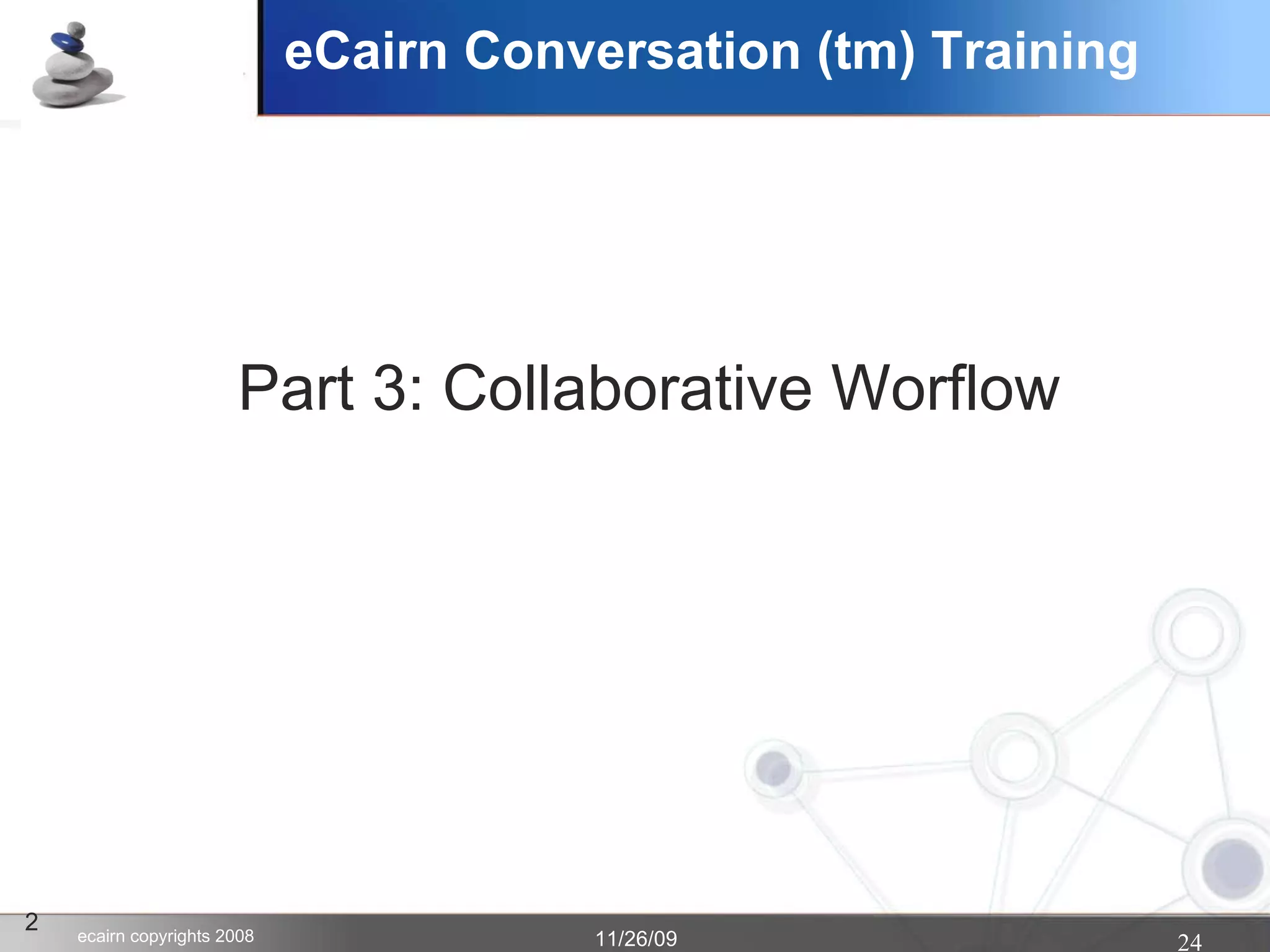 eCairn Conversation (tm) Training

Part 3: Collaborative Worflow

2

ecairn copyrights 2008

11/26/09

24